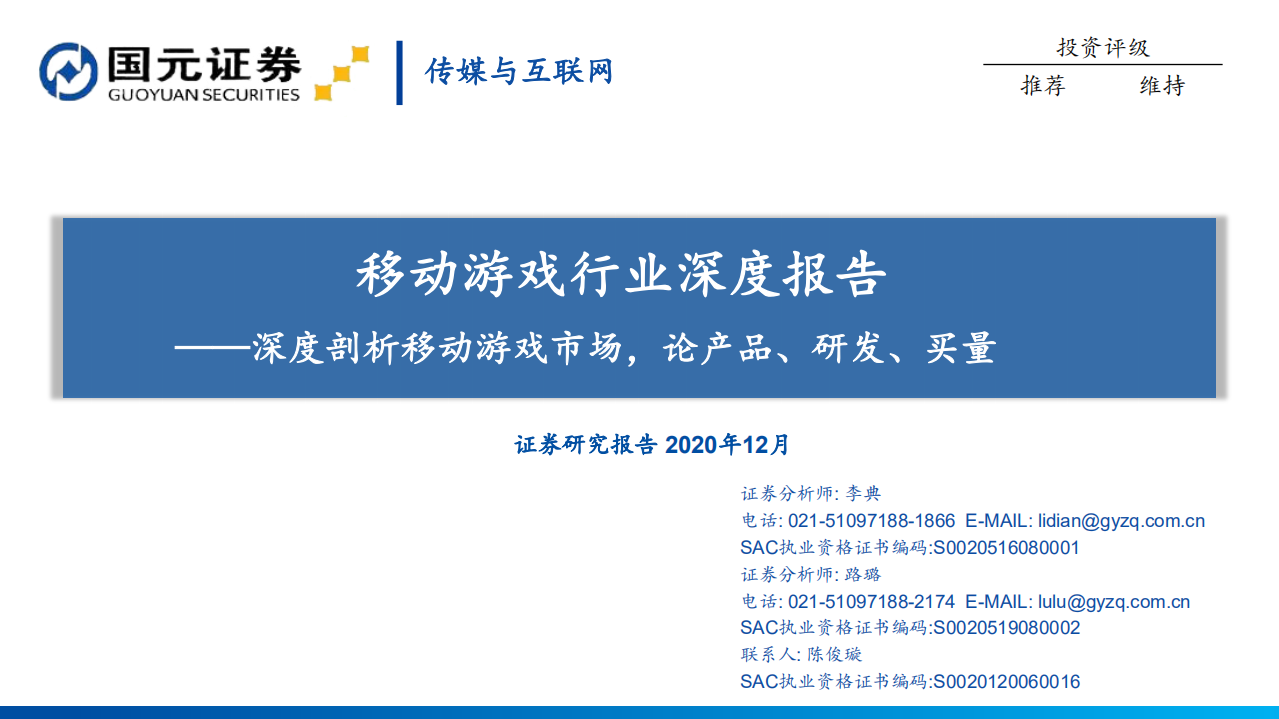 国元证券
GUOYUAN SECURITIES

传媒与互联网

投资评级
推荐 维持

移动游戏行业深度报告
——深度剖析移动游戏市场，论产品、研发、买量

证券研究报告 2020年12月

证券分析师: 李典
电话: 021-51097188-1866 E-MAIL: lidian@gyzq.com.cn
SAC执业资格证书编码:S0020516080001
证券分析师: 路璐
电话: 021-51097188-2174 E-MAIL: lulu@gyzq.com.cn
SAC执业资格证书编码:S0020519080002
联系人: 陈俊璇
SAC执业资格证书编码:S0020120060016